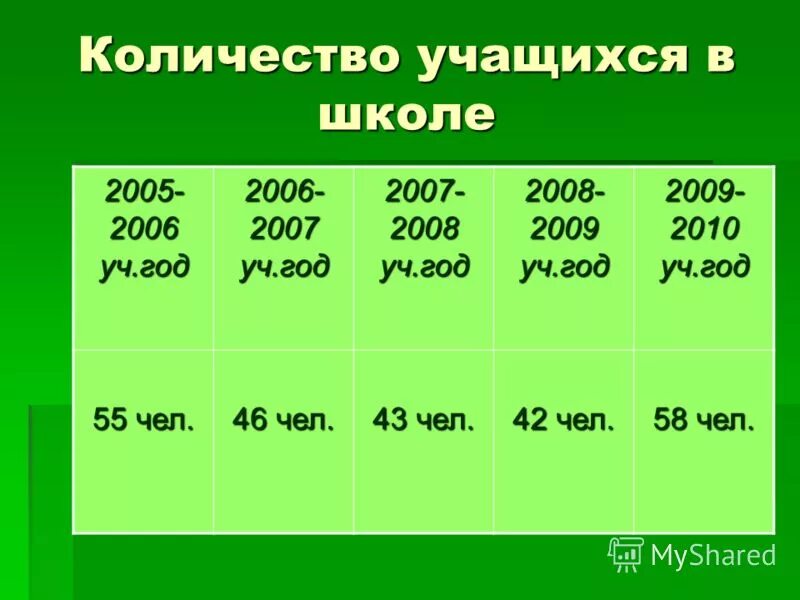 Количество учащихся в школе

| 2005-2006 уч.год | 2006-2007 уч.год | 2007-2008 уч.год | 2008-2009 уч.год | 2009-2010 уч.год |
|---|---|---|---|---|
| 55 чел. | 46 чел. | 43 чел. | 42 чел. | 58 чел. |

MyShared